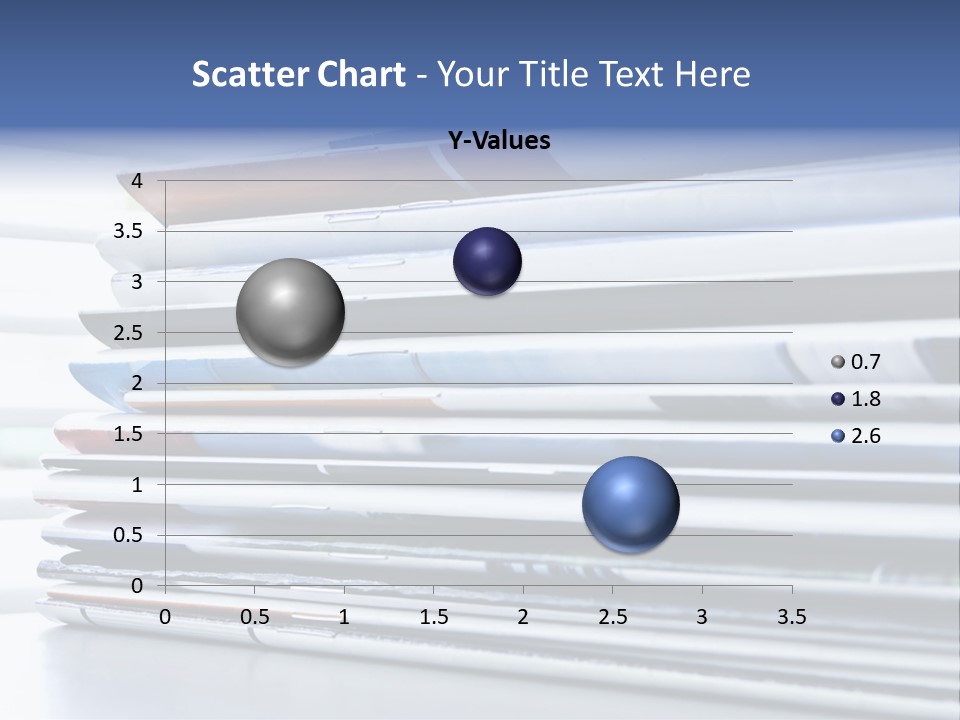 Scatter Chart - Your Title Text Here

Y-Values

4
3.5
3
2.5
2
1.5
1
0.5
0

0 0.5 1 1.5 2 2.5 3 3.5

0.7
1.8
2.6